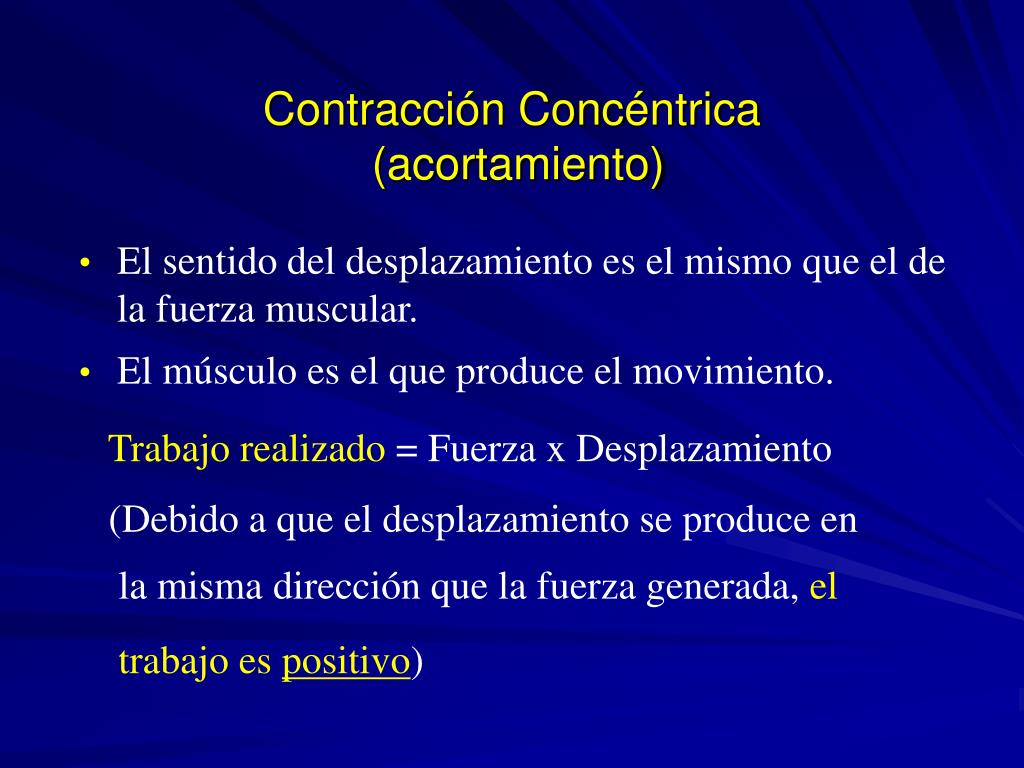 Contracción Concéntrica
(acortamiento)

• El sentido del desplazamiento es el mismo que el de la fuerza muscular.

• El músculo es el que produce el movimiento.

Trabajo realizado = Fuerza x Desplazamiento

(Debido a que el desplazamiento se produce en la misma dirección que la fuerza generada, el trabajo es positivo)